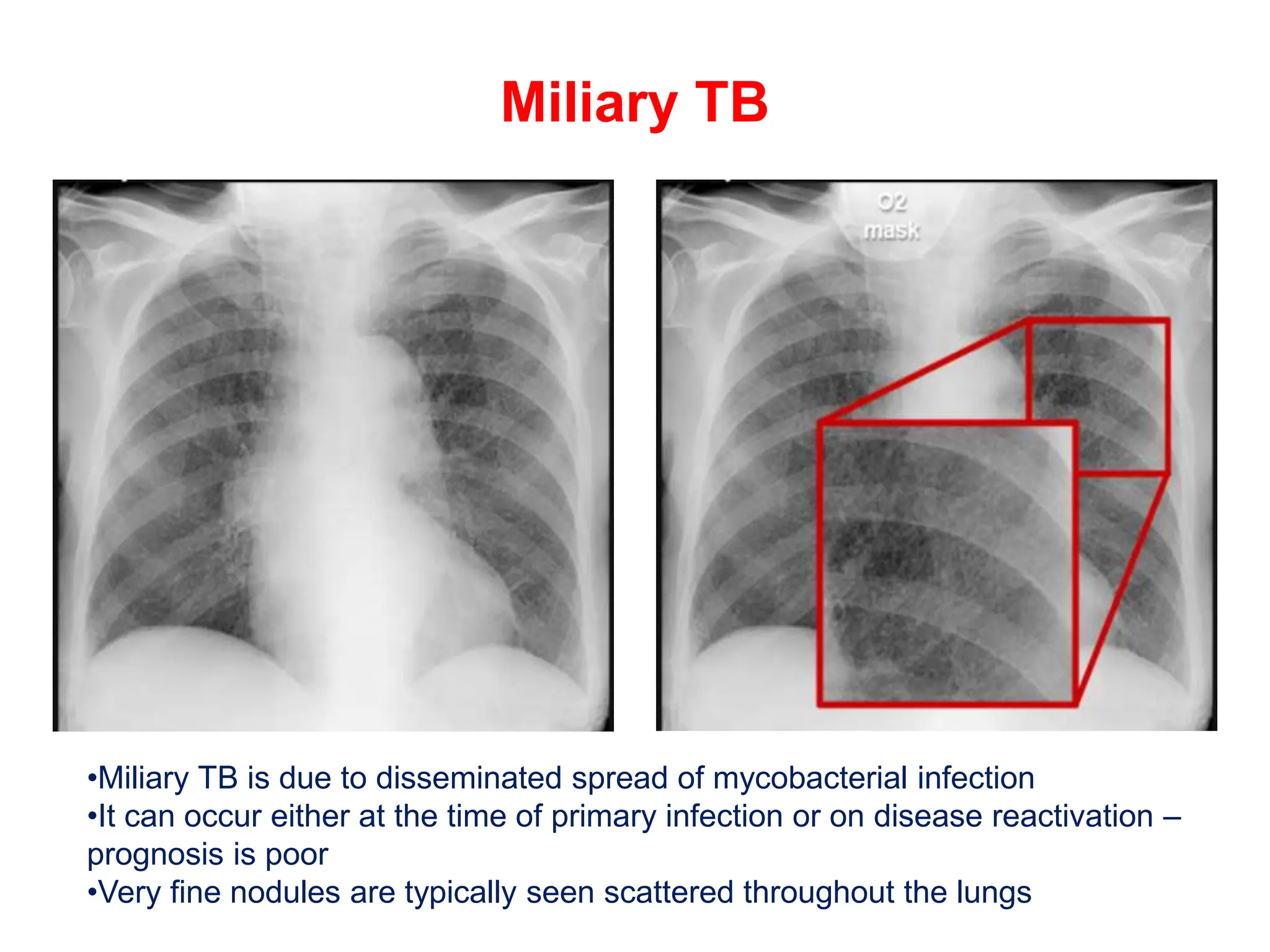 Miliary TB

O2
mask

•Miliary TB is due to disseminated spread of mycobacterial infection
•It can occur either at the time of primary infection or on disease reactivation – prognosis is poor
•Very fine nodules are typically seen scattered throughout the lungs